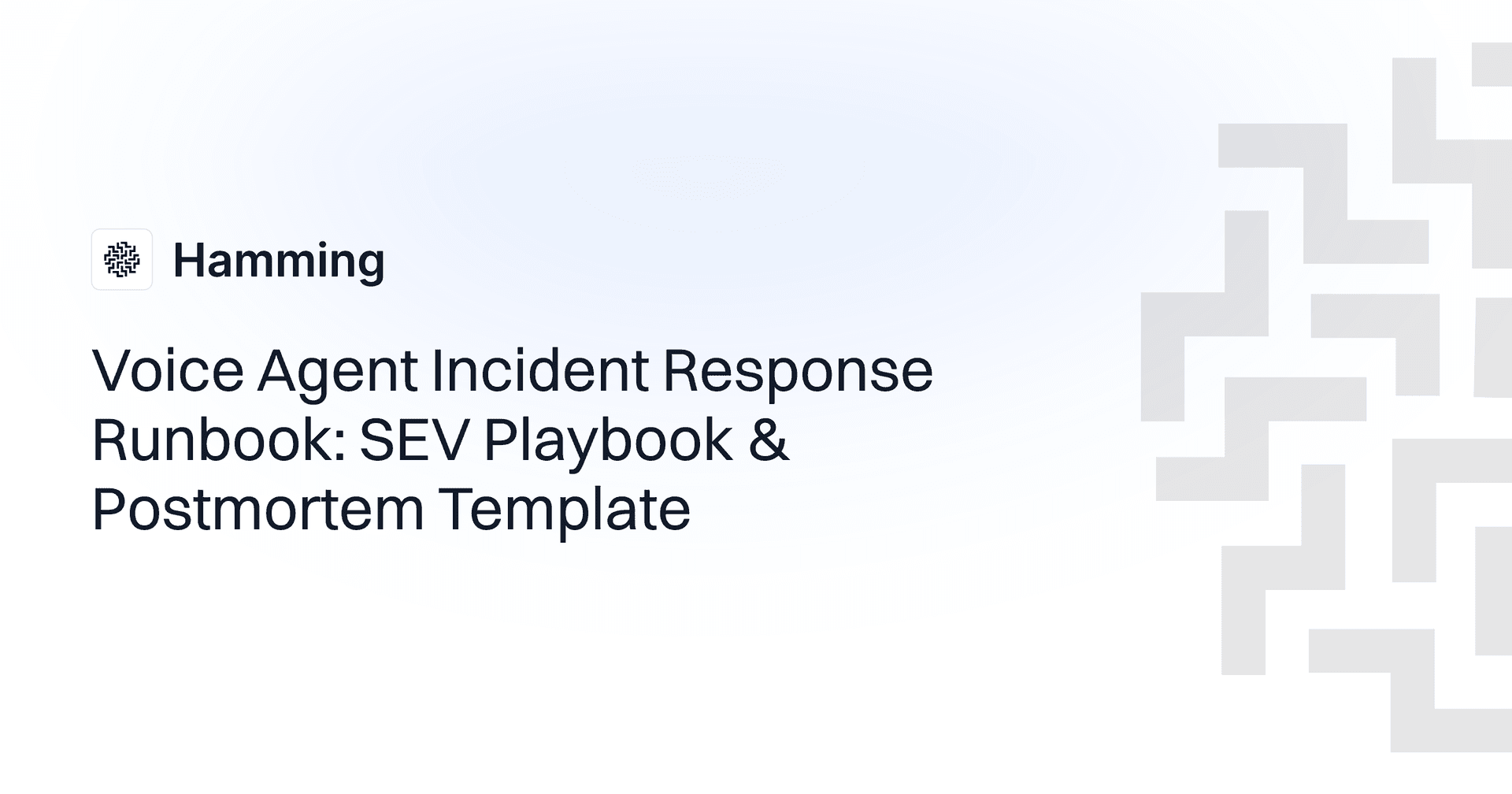 Hamming

Voice Agent Incident Response Runbook: SEV Playbook & Postmortem Template